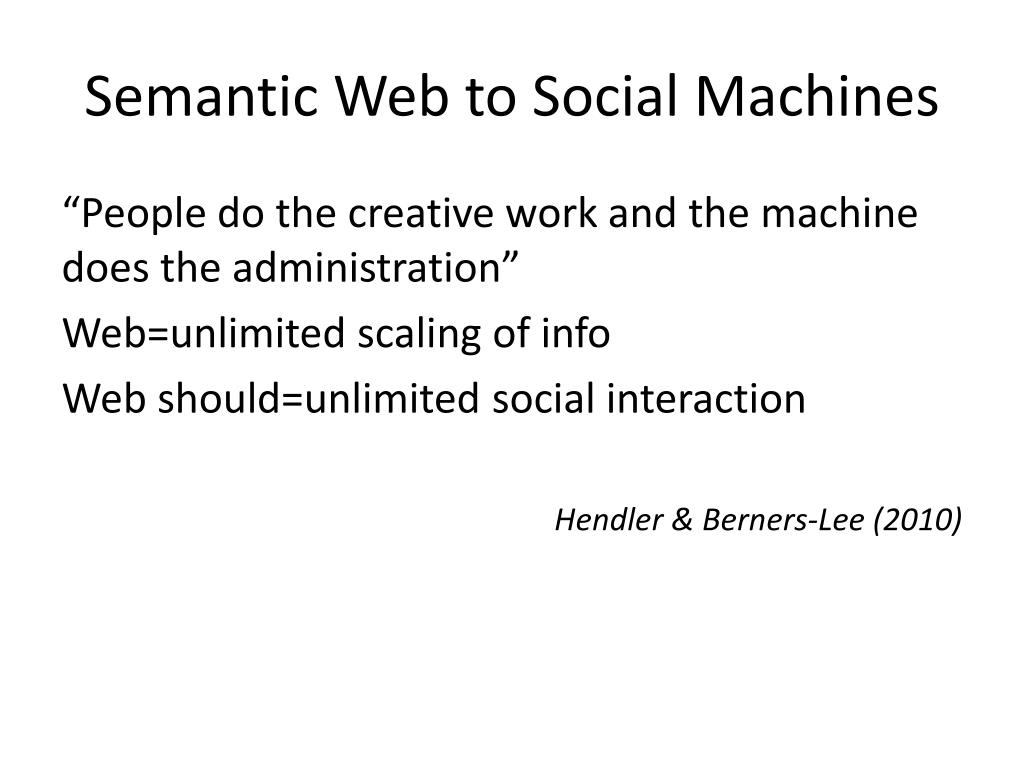 Semantic Web to Social Machines

“People do the creative work and the machine does the administration”

Web=unlimited scaling of info

Web should=unlimited social interaction

Hendler & Berners-Lee (2010)